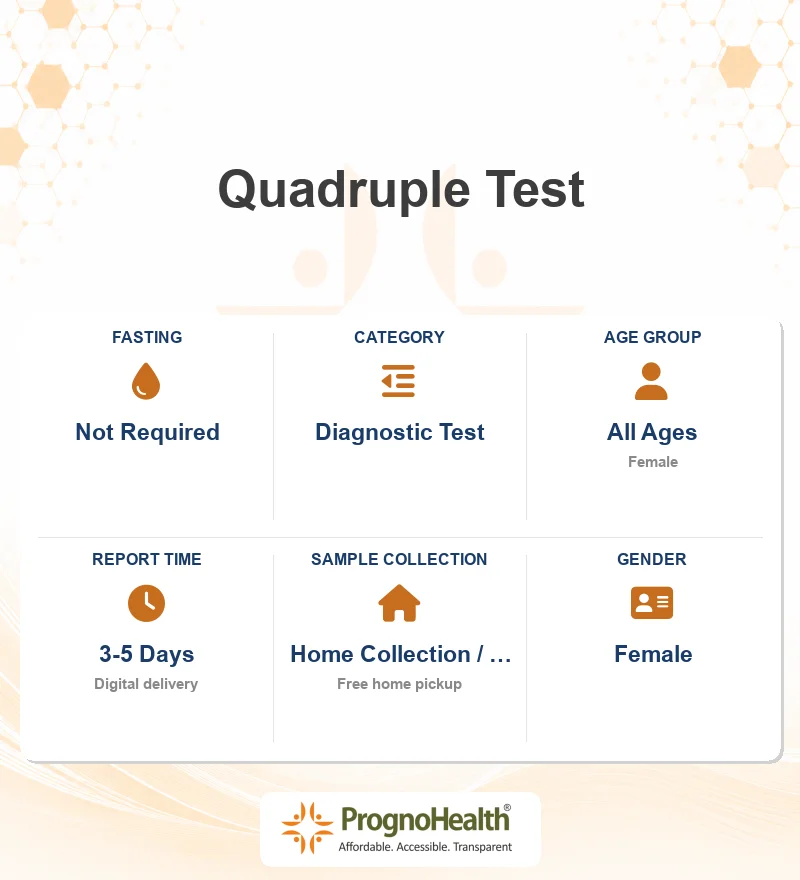 Quadruple Test

FASTING
Not Required

CATEGORY
Diagnostic Test

AGE GROUP
All Ages
Female

REPORT TIME
3-5 Days
Digital delivery

SAMPLE COLLECTION
Home Collection / ...
Free home pickup

GENDER
Female

PrognoHealth®
Affordable. Accessible. Transparent